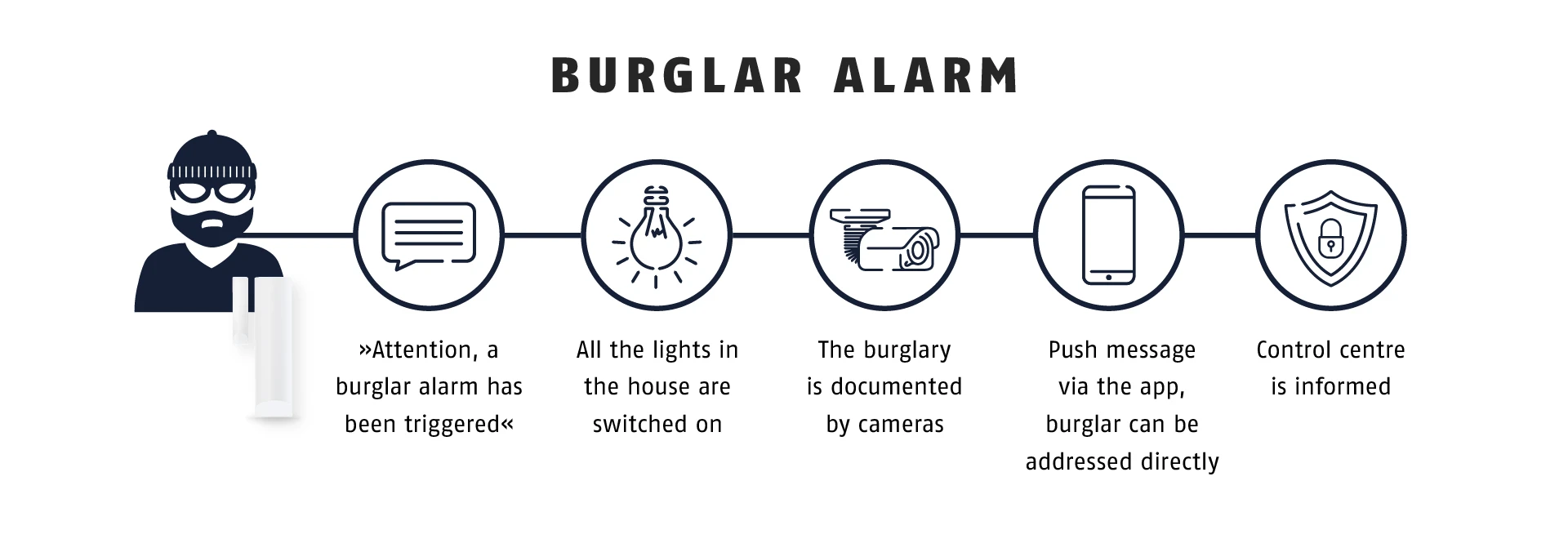 BURGLAR ALARM

»Attention, a burglar alarm has been triggered«

All the lights in the house are switched on

The burglary is documented by cameras

Push message via the app, burglar can be addressed directly

Control centre is informed